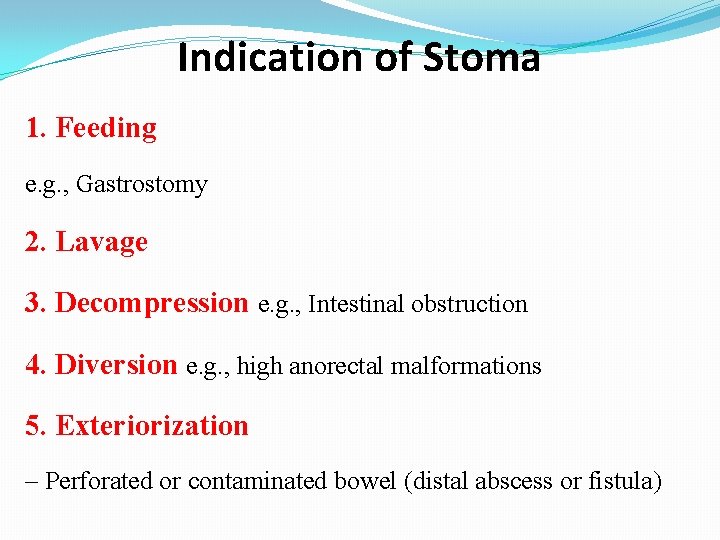 Indication of Stoma

1. Feeding

e.g., Gastrostomy

2. Lavage

3. Decompression e.g., Intestinal obstruction

4. Diversion e.g., high anorectal malformations

5. Exteriorization

– Perforated or contaminated bowel (distal abscess or fistula)